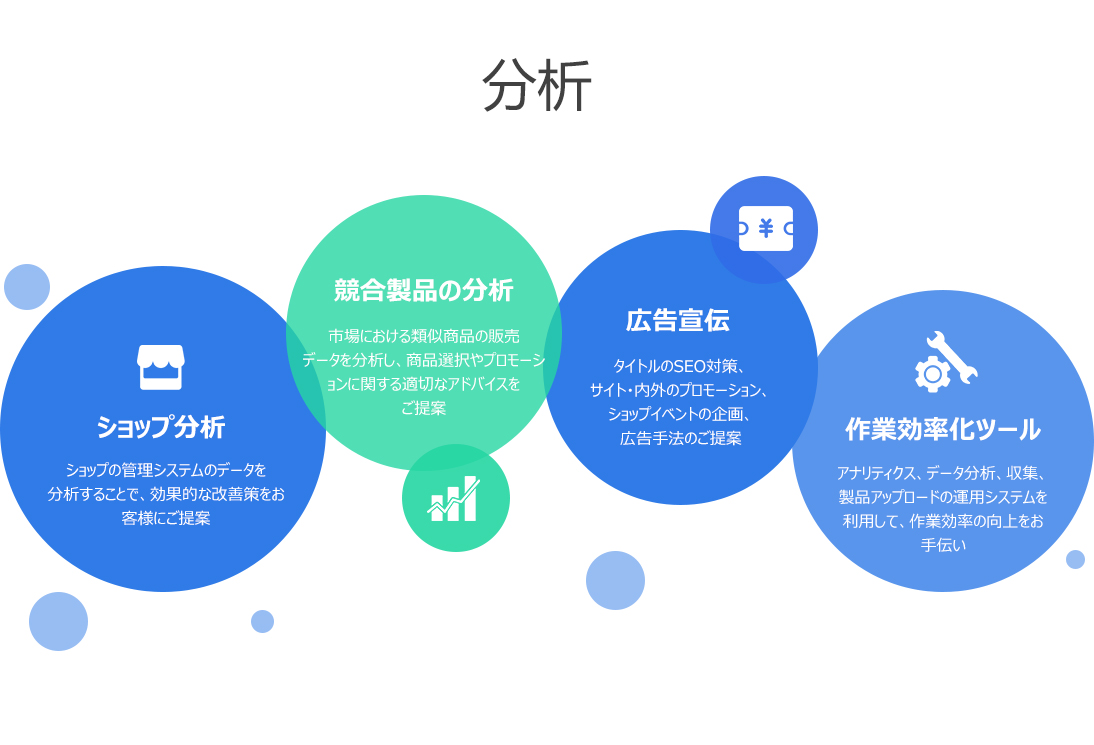 分析

ショップ分析

ショップの管理システムのデータを分析することで、効果的な改善策をお客様にご提案

競合製品の分析

市場における類似商品の販売データを分析し、商品選択やプロモーションに関する適切なアドバイスをご提案

広告宣伝

タイトルのSEO対策、サイト・内外のプロモーション、ショップイベントの企画、広告手法のご提案

作業効率化ツール

アナリティクス、データ分析、収集、製品アップロードの運用システムを利用して、作業効率の向上をお手伝い